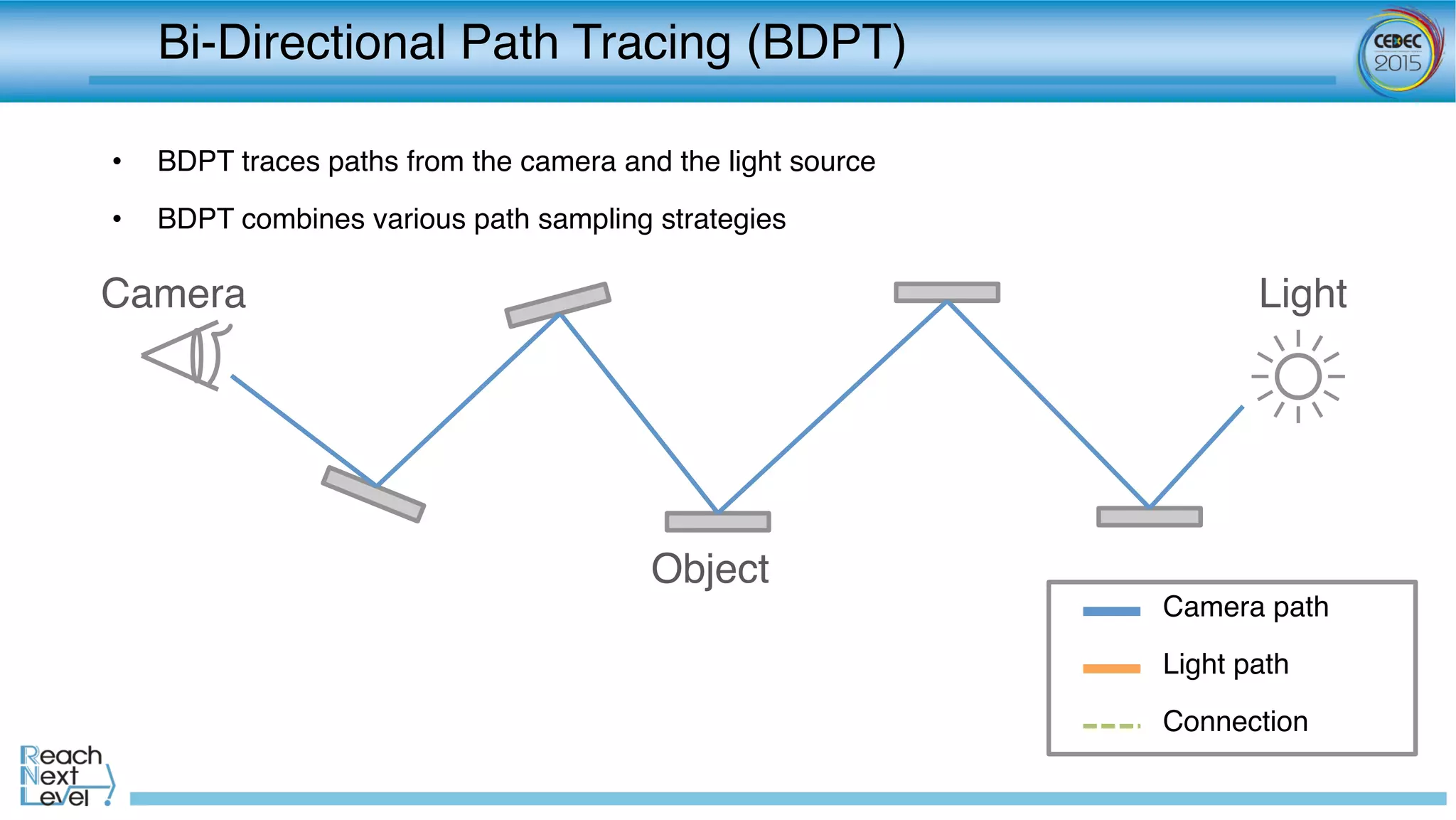 Bi-Directional Path Tracing (BDPT)

CEDEC 2015

• BDPT traces paths from the camera and the light source

• BDPT combines various path sampling strategies

Camera

Light

Object

Camera path

Light path

Connection

Reach Next Level